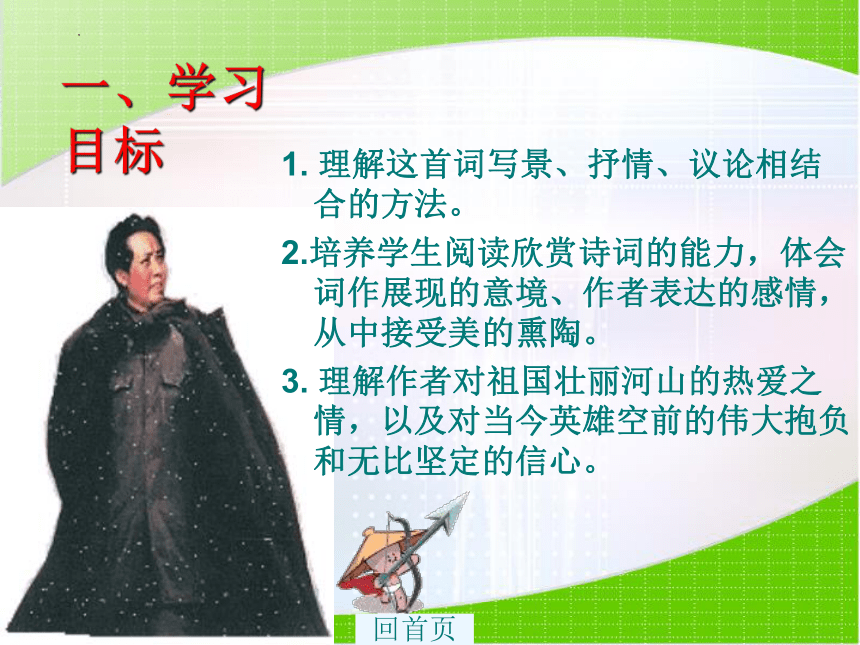 一、学习目标

1. 理解这首词写景、抒情、议论相结合的方法。

2.培养学生阅读欣赏诗词的能力，体会词作展现的意境、作者表达的感情，从中接受美的熏陶。

3. 理解作者对祖国壮丽河山的热爱之情，以及对当今英雄空前的伟大抱负和无比坚定的信心。

回首页